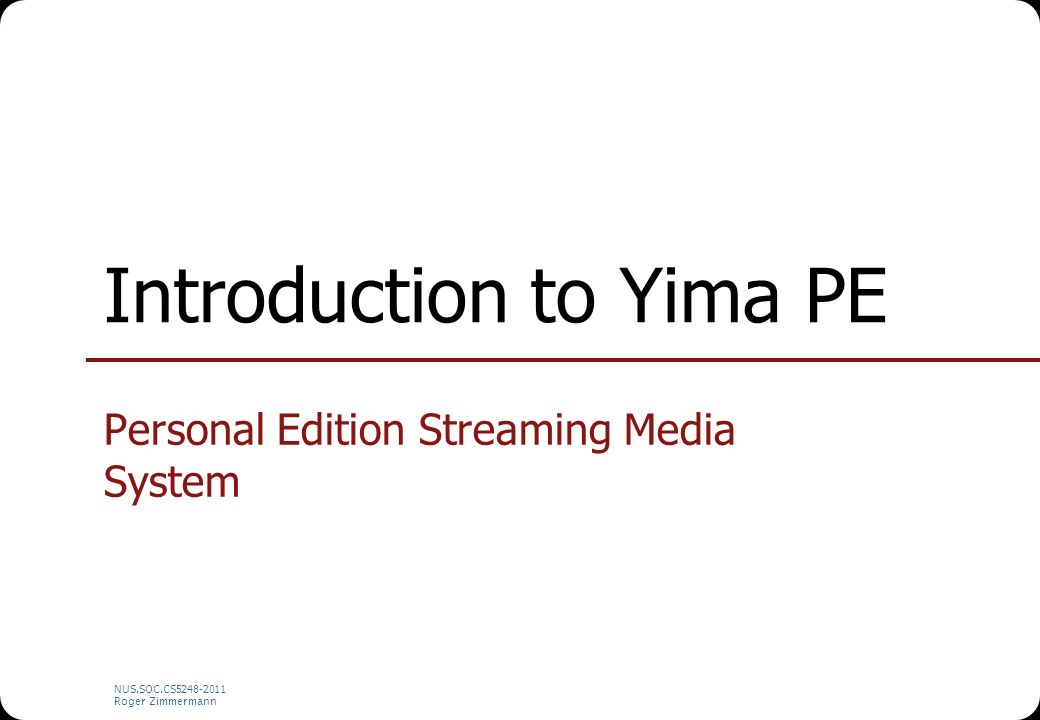 Introduction to Yima PE

Personal Edition Streaming Media System

NUS.SOC.CS5248-2011
Roger Zimmermann